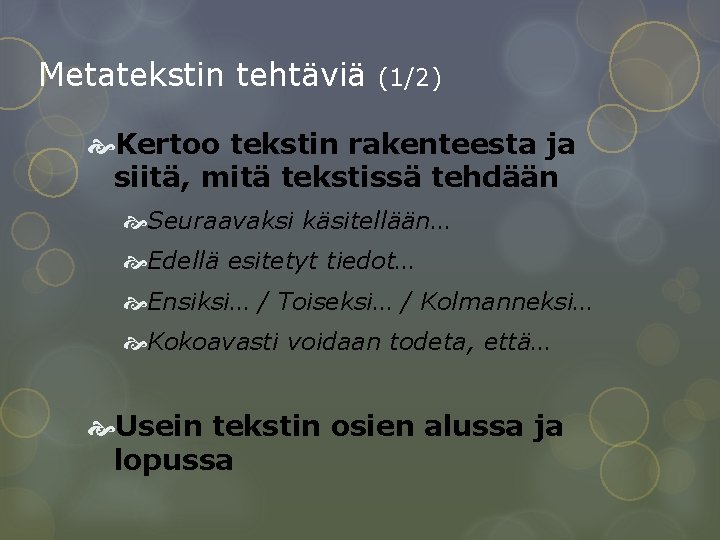 Metatekstin tehtäviä (1/2)

Kertoo tekstin rakenteesta ja siitä, mitä tekstissä tehdään

Seuraavaksi käsitellään…

Edellä esitetyt tiedot…

Ensiksi… / Toiseksi… / Kolmanneksi…

Kokoavasti voidaan todeta, että…

Usein tekstin osien alussa ja lopussa